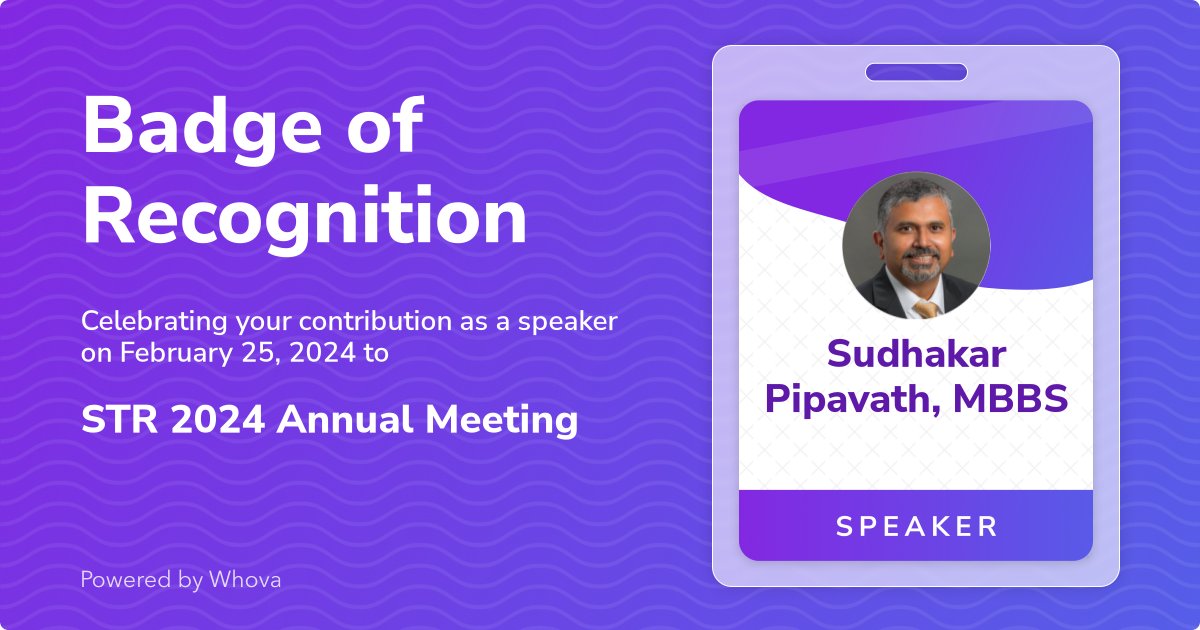 Badge of Recognition

Celebrating your contribution as a speaker on February 25, 2024 to

STR 2024 Annual Meeting

Powered by Whova

Sudhakar Pipavath, MBBS

SPEAKER